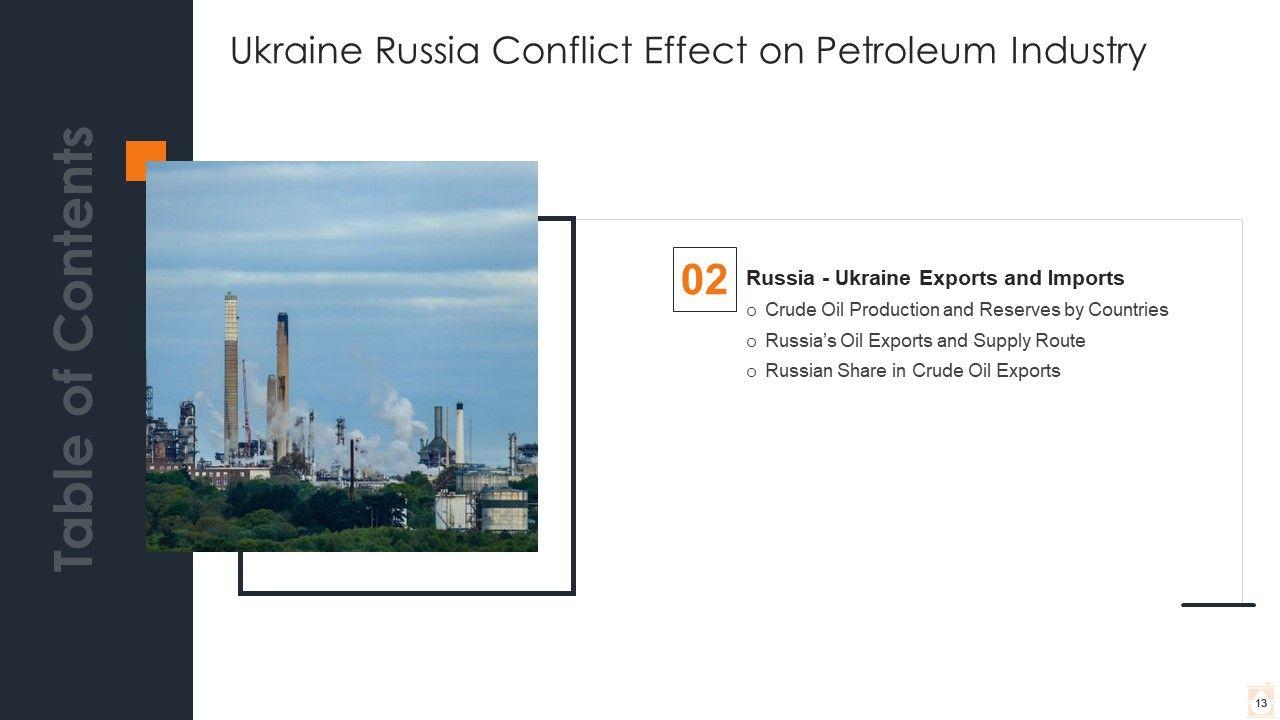 Table of Contents

Ukraine Russia Conflict Effect on Petroleum Industry

02

Russia - Ukraine Exports and Imports

o Crude Oil Production and Reserves by Countries

o Russia's Oil Exports and Supply Route

o Russian Share in Crude Oil Exports

13